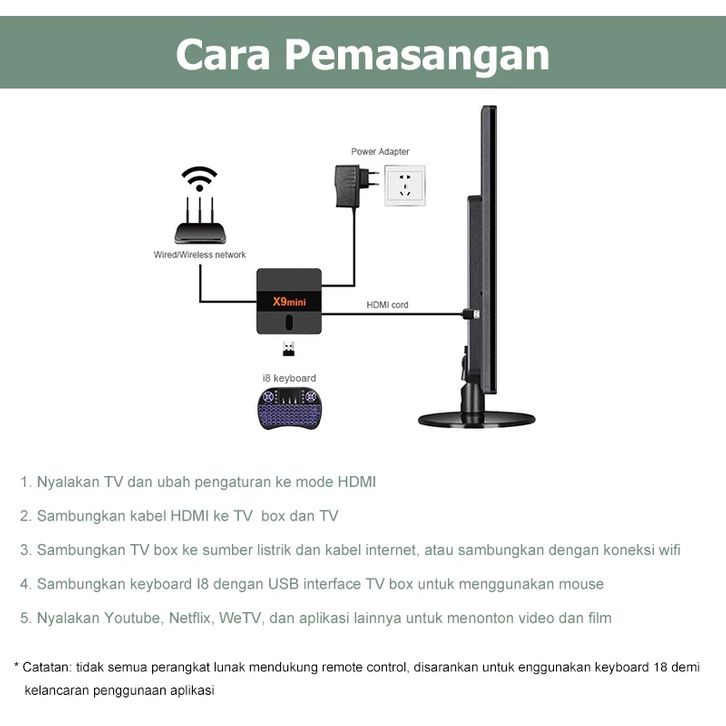 Cara Pemasangan

Power Adapter

Wired/Wireless network

X9mini

HDMI cord

i8 keyboard

1. Nyalakan TV dan ubah pengaturan ke mode HDMI

2. Sambungkan kabel HDMI ke TV  box dan TV

3. Sambungkan TV box ke sumber listrik dan kabel internet, atau sambungkan dengan koneksi wifi

4. Sambungkan keyboard I8 dengan USB interface TV box untuk menggunakan mouse

5. Nyalakan Youtube, Netflix, WeTV, dan aplikasi lainnya untuk menonton video dan film

* Catatan: tidak semua perangkat lunak mendukung remote control, disarankan untuk enggunakan keyboard 18 demi kelancaran penggunaan aplikasi